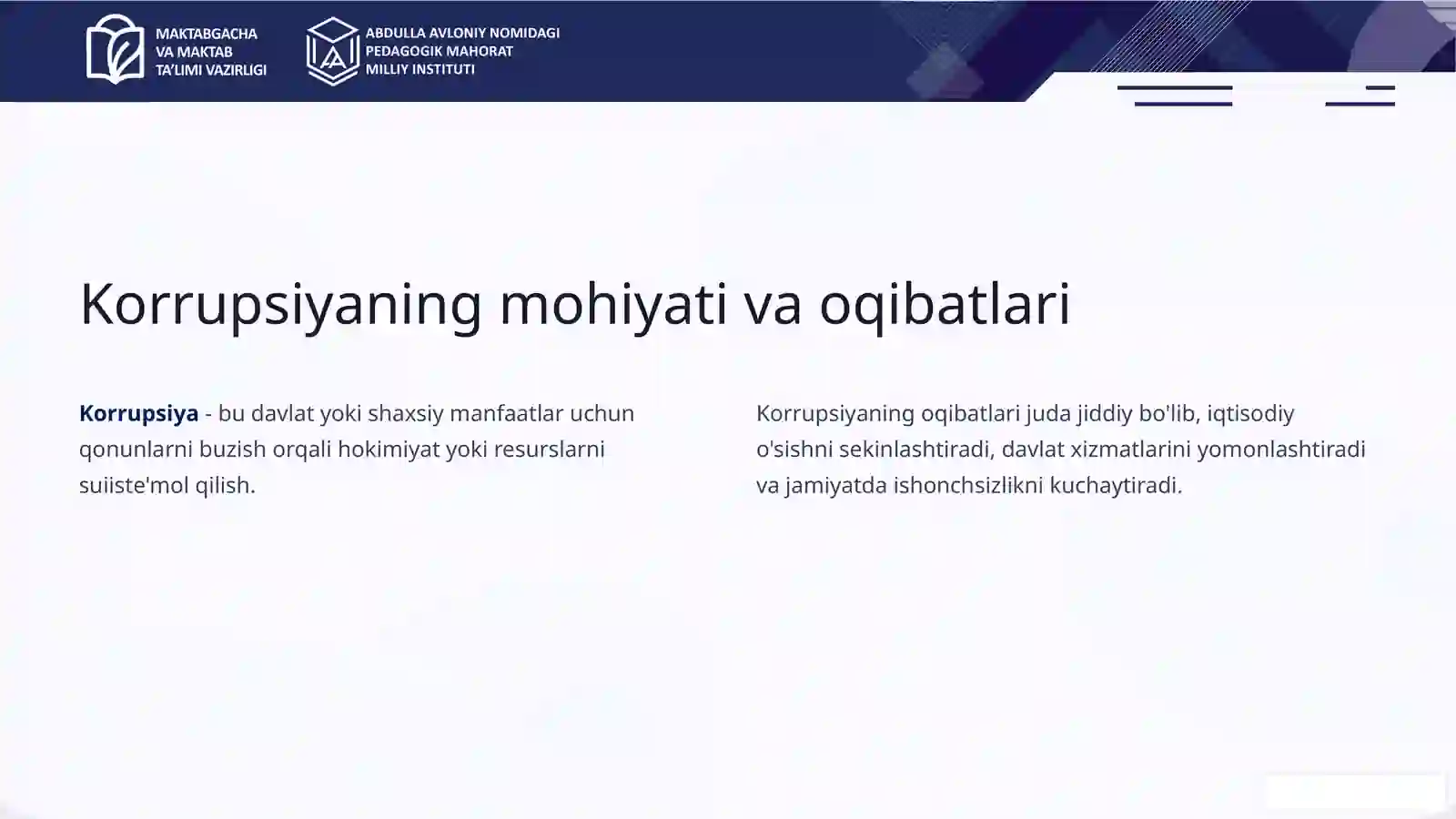 MAKTABGACHA VA MAKTAB TA'LIMI VAZIRLIGI

ABDULLA AVLONIY NOMIDAGI PEDAGOGIK MAHORAT MILLIY INSTITUTI

Korrupsiyaning mohiyati va oqibatlari

Korrupsiya - bu davlat yoki shaxsiy manfaatlar uchun qonunlarni buzish orqali hokimiyat yoki resurslarni suiiste'mol qilish.

Korrupsiyaning oqibatlari juda jiddiy bo'lib, iqtisodiy o'sishni sekinlashtiradi, davlat xizmatlarini yomonlashtiradi va jamiyatda ishonchsizlikni kuchaytiradi.